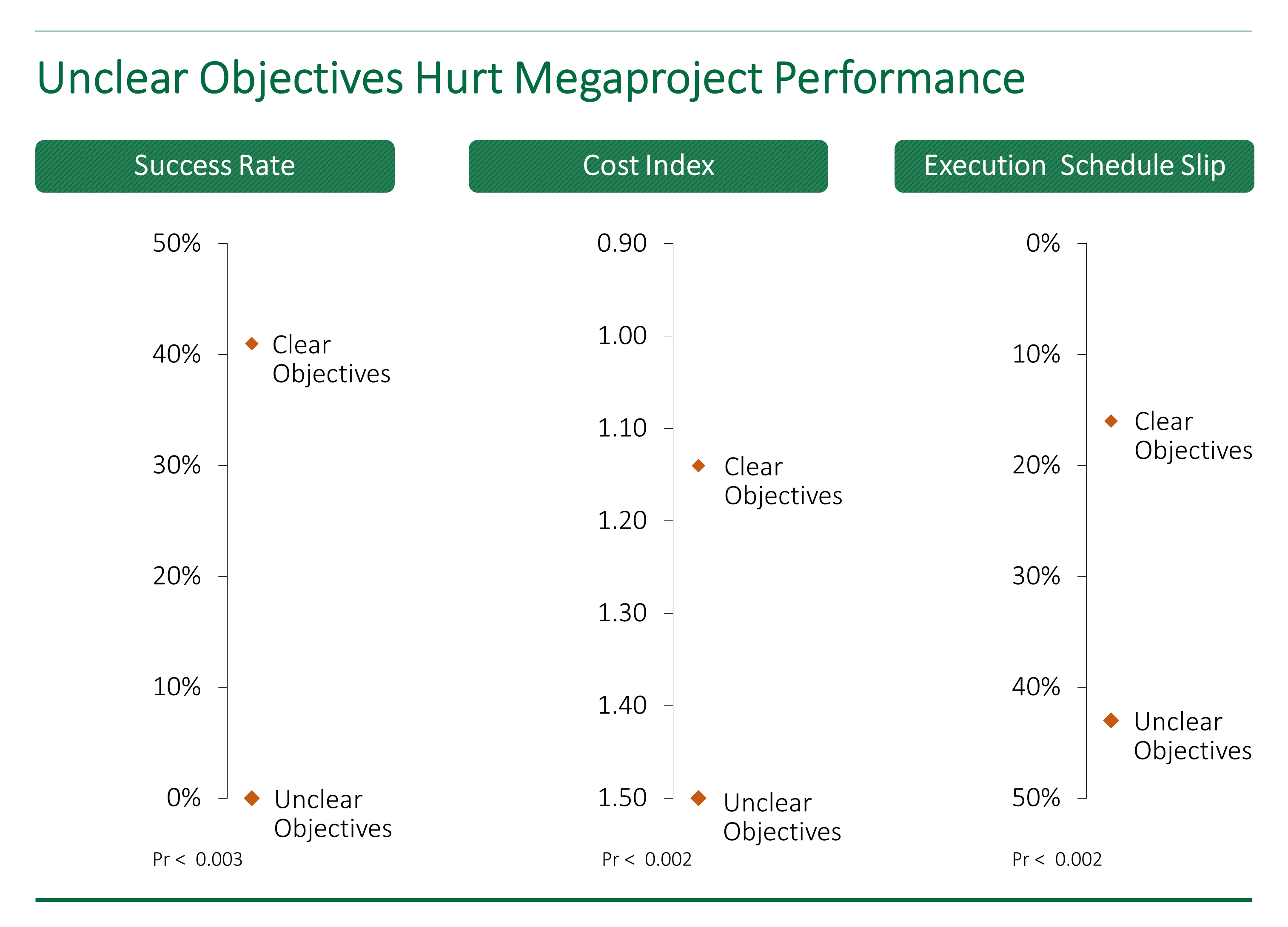 Unclear Objectives Hurt Megaproject Performance

Success Rate

50%
40%
30%
20%
10%
0%

Clear Objectives

Unclear Objectives

Pr < 0.003

Cost Index

0.90
1.00
1.10
1.20
1.30
1.40
1.50

Clear Objectives

Unclear Objectives

Pr < 0.002

Execution Schedule Slip

0%
10%
20%
30%
40%
50%

Clear Objectives

Unclear Objectives

Pr < 0.002